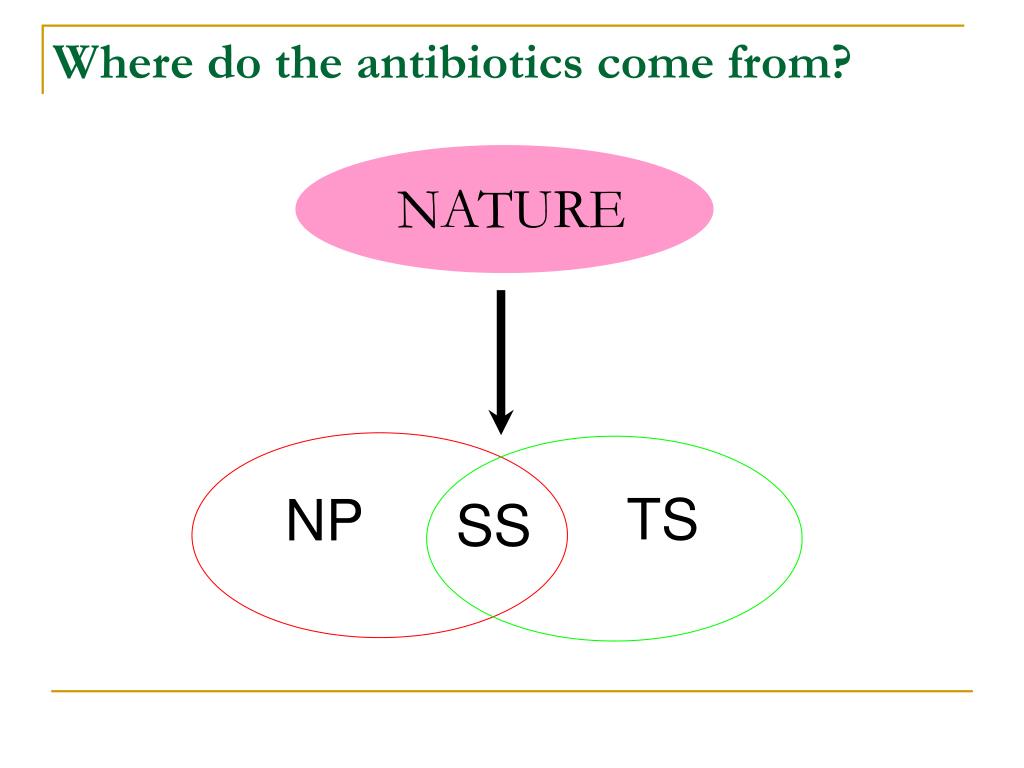 Where do the antibiotics come from?

NATURE

NP

SS

TS